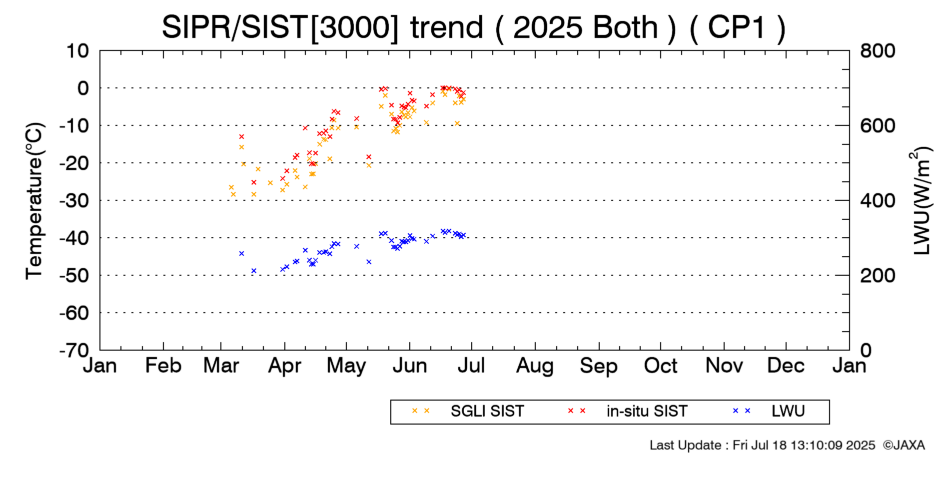 SIPR/SIST[3000] trend ( 2025 Both ) ( CP1 )

Temperature(°C)

10
0
-10
-20
-30
-40
-50
-60
-70

LWU(W/m$^2$)

800
600
400
200
0

Jan Feb Mar Apr May Jun Jul Aug Sep Oct Nov Dec Jan

SGLI SIST
in-situ SIST
LWU

Last Update : Fri Jul 18 13:10:09 2025 ©JAXA